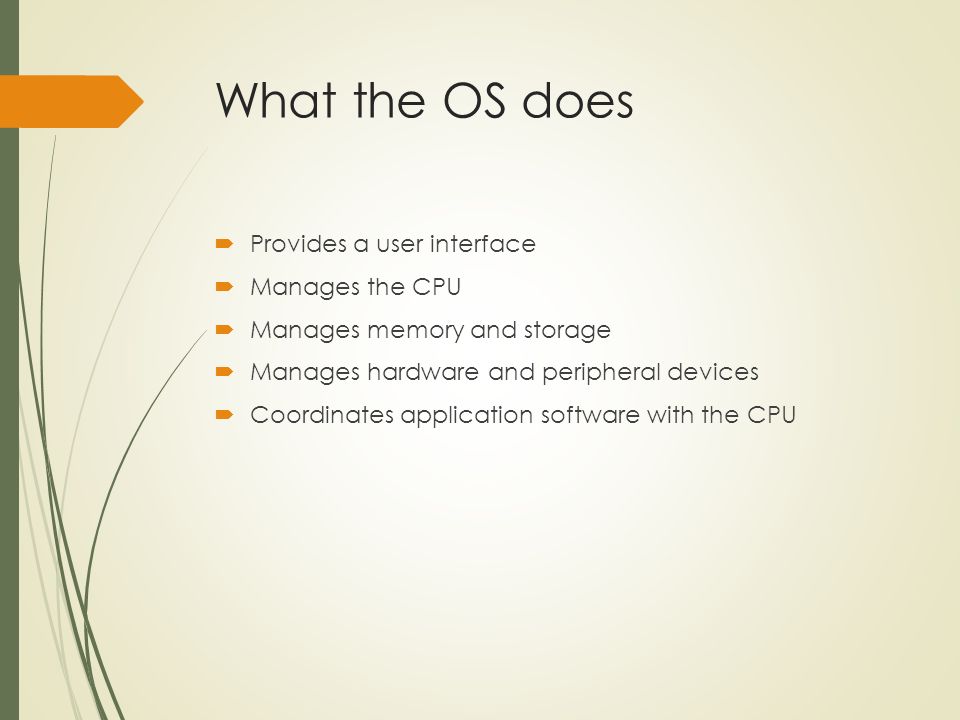 What the OS does

- Provides a user interface
- Manages the CPU
- Manages memory and storage
- Manages hardware and peripheral devices
- Coordinates application software with the CPU